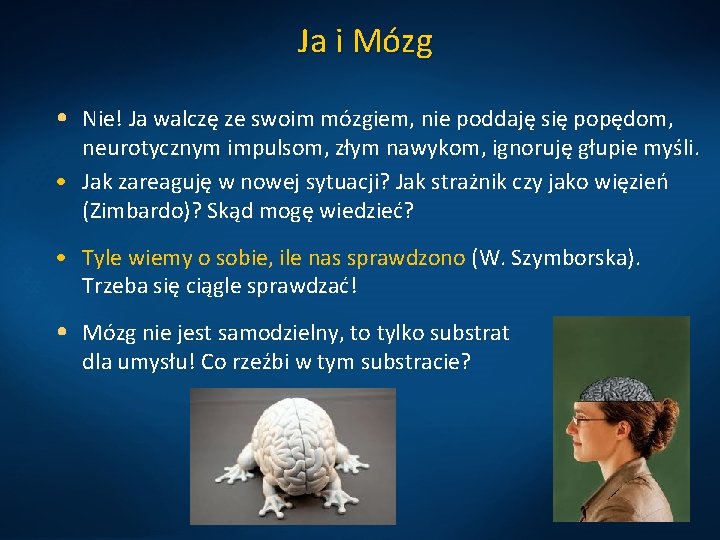 Ja i Mózg

• Nie! Ja walczę ze swoim mózgiem, nie poddaję się popędom, neurotycznym impulsom, złym nawykom, ignoruję głupie myśli.
• Jak zareaguję w nowej sytuacji? Jak strażnik czy jako więzień (Zimbardo)? Skąd mogę wiedzieć?
• Tyle wiemy o sobie, ile nas sprawdzono (W. Szymborska). Trzeba się ciągle sprawdzać!
• Mózg nie jest samodzielny, to tylko substrat dla umysłu! Co rzeźbi w tym substracie?